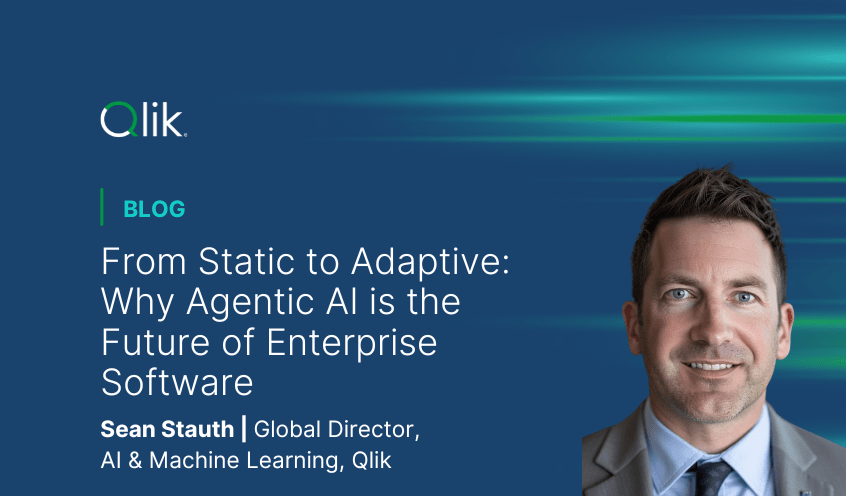 Qlik

BLOG

From Static to Adaptive: Why Agentic AI is the Future of Enterprise Software

Sean Stauth | Global Director, AI & Machine Learning, Qlik